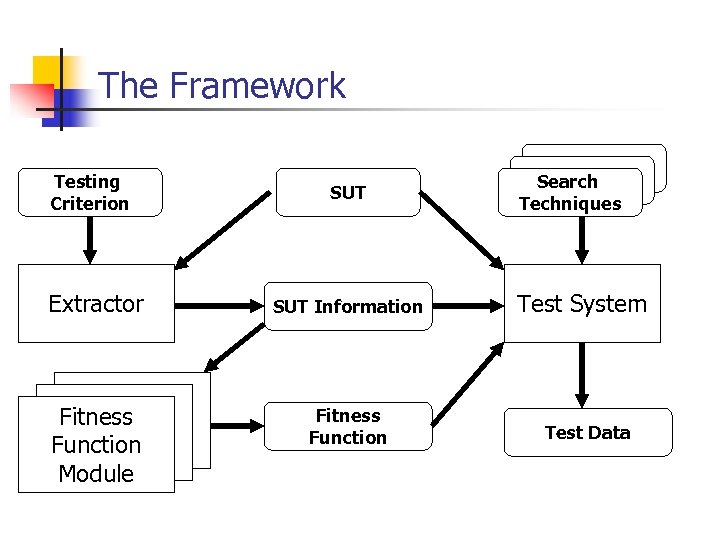 The Framework

Testing Criterion

SUT

Search Techniques

Extractor

SUT Information

Test System

Fitness Function Module

Fitness Function

Test Data